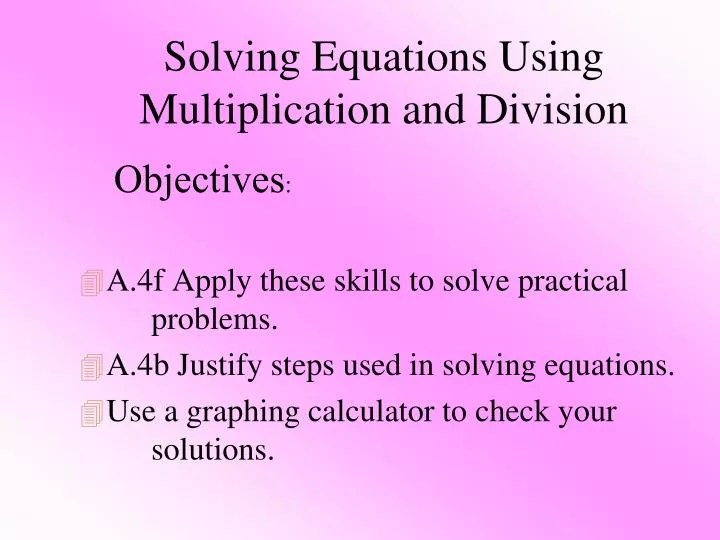 Solving Equations Using Multiplication and Division

Objectives:

A.4f Apply these skills to solve practical problems.

A.4b Justify steps used in solving equations.

Use a graphing calculator to check your solutions.